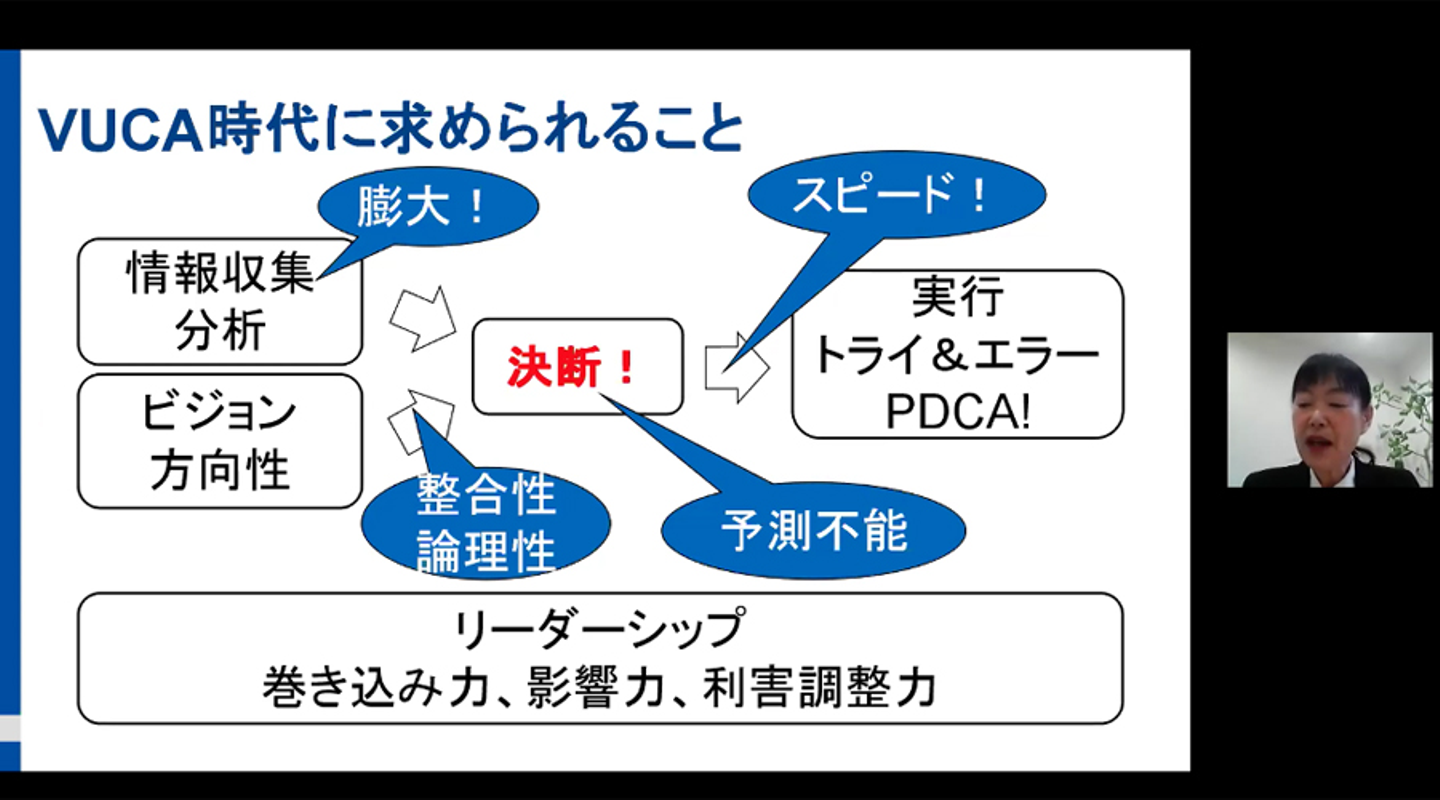 VUCA時代に求められること

膨大！

情報収集
分析

ビジョン
方向性

整合性
論理性

決断！

予測不能

スピード！

実行
トライ＆エラー
PDCA!

リーダーシップ
巻き込み力、影響力、利害調整力